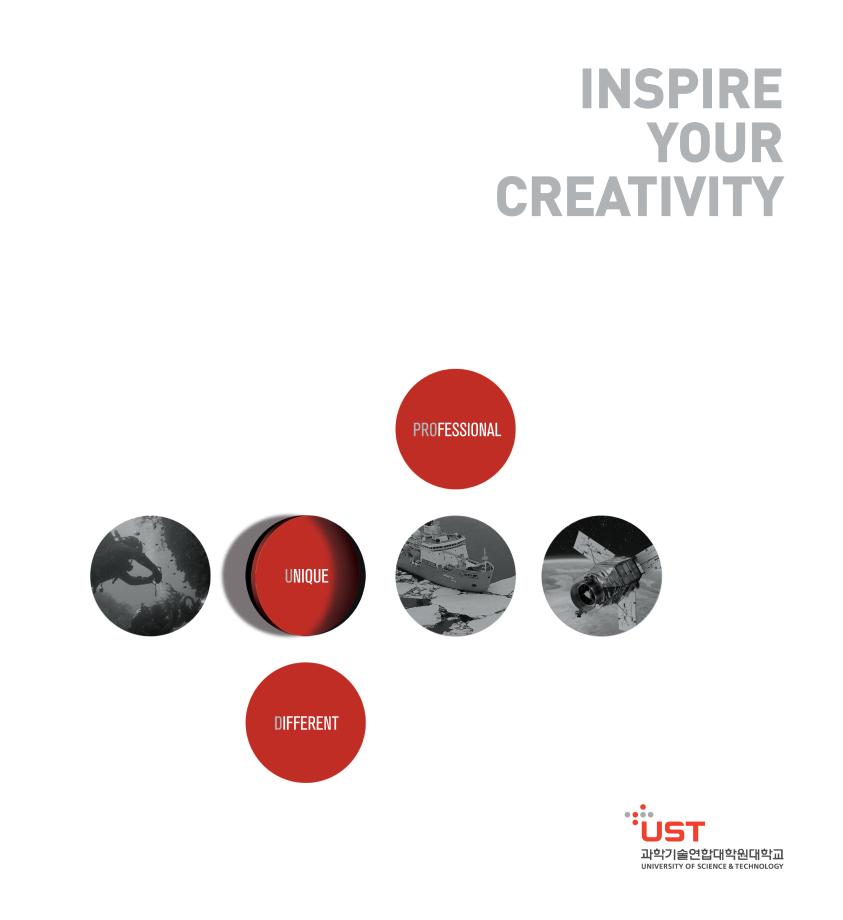 INSPIRE
YOUR
CREATIVITY

PROFESSIONAL

UNIQUE

DIFFERENT

UST
과학기술연합대학원대학교
UNIVERSITY OF SCIENCE & TECHNOLOGY